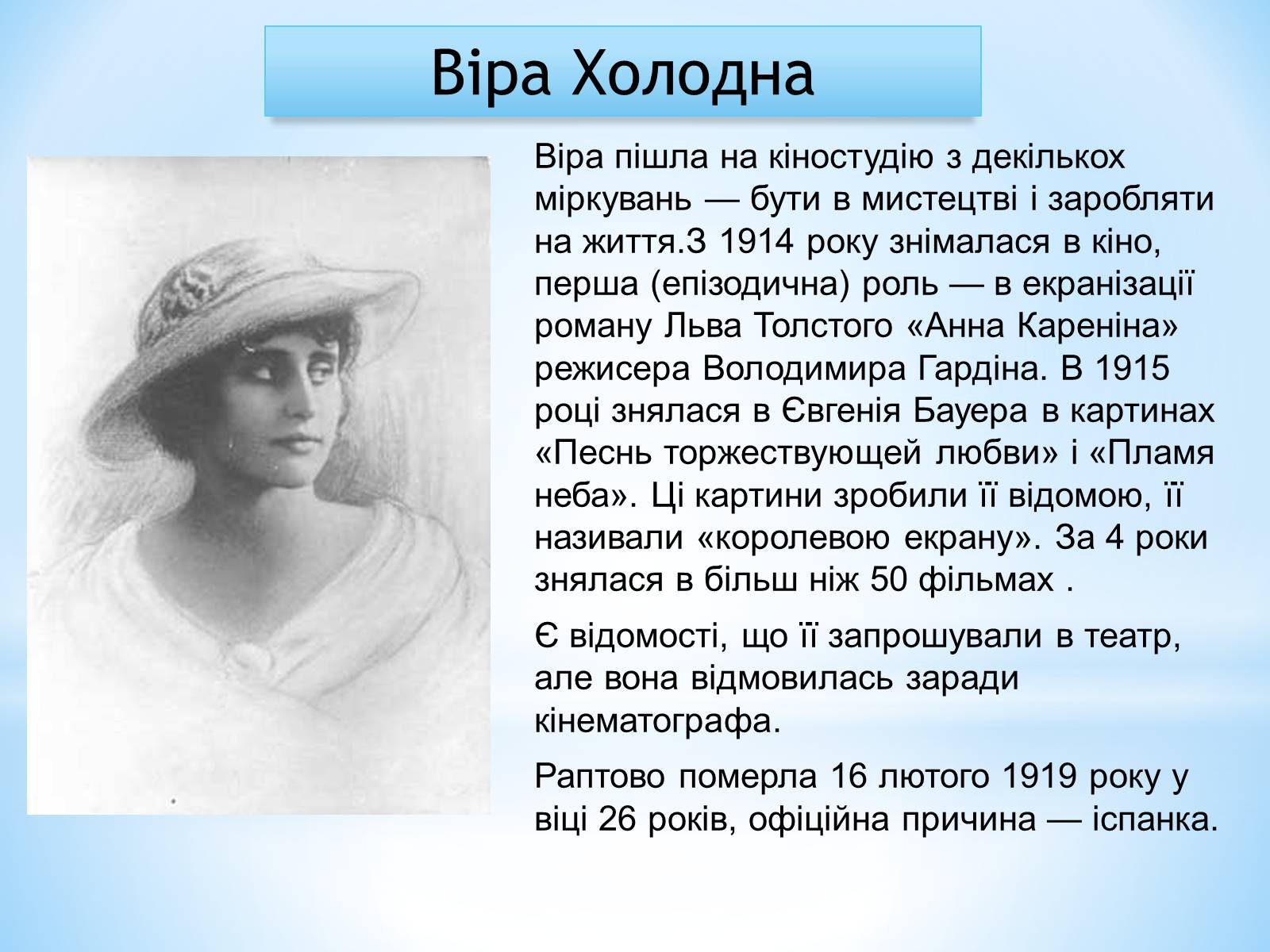 Віра Холодна

Віра пішла на кіностудію з декількох міркувань — бути в мистецтві і заробляти на життя.З 1914 року знімалася в кіно, перша (епізодична) роль — в екранізації роману Льва Толстого «Анна Кареніна» режисера Володимира Гардіна. В 1915 році знялася в Євгенія Бауера в картинах «Песнь торжествующей любви» і «Пламя неба». Ці картини зробили її відомою, її називали «королевою екрану». За 4 роки знялася в більш ніж 50 фільмах .

Є відомості, що її запрошували в театр, але вона відмовилась заради кінематографа.

Раптово померла 16 лютого 1919 року у віці 26 років, офіційна причина — іспанка.